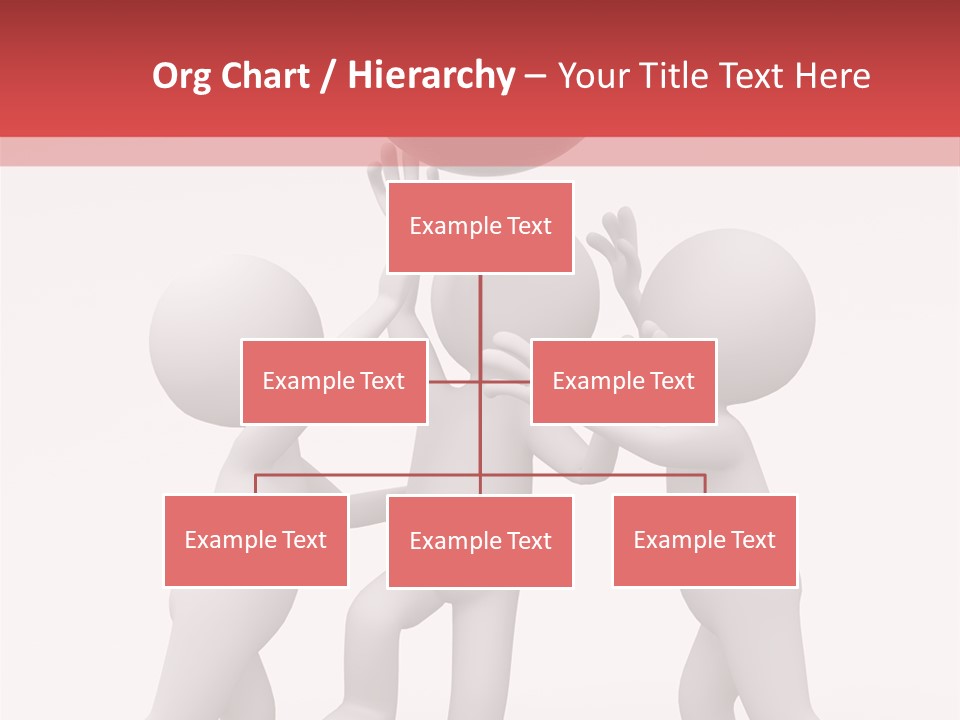 Org Chart / Hierarchy – Your Title Text Here

Example Text

Example Text

Example Text

Example Text

Example Text

Example Text